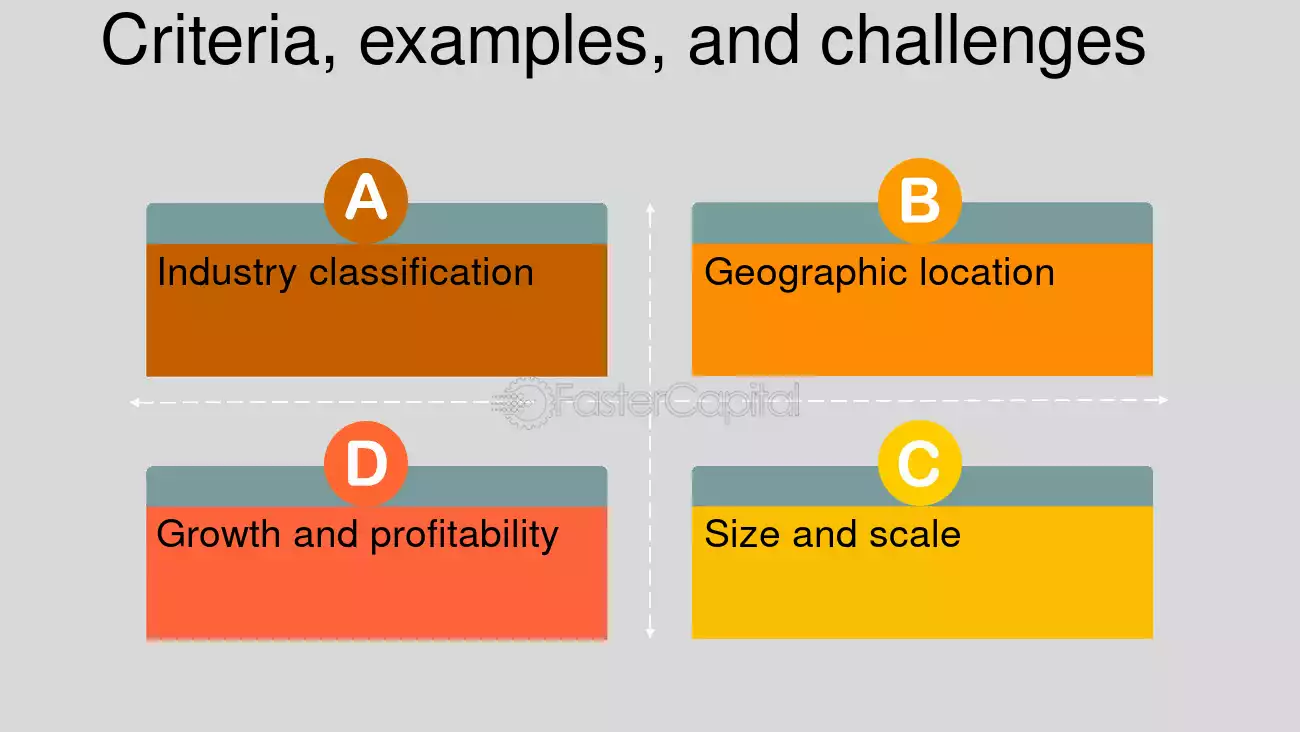 Criteria, examples, and challenges

A
Industry classification

B
Geographic location

FasterCapital

D
Growth and profitability

C
Size and scale